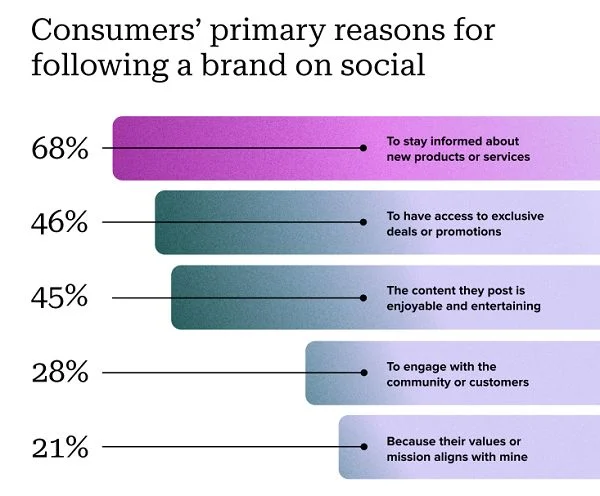 Consumers' primary reasons for following a brand on social

68% To stay informed about new products or services

46% To have access to exclusive deals or promotions

45% The content they post is enjoyable and entertaining

28% To engage with the community or customers

21% Because their values or mission aligns with mine